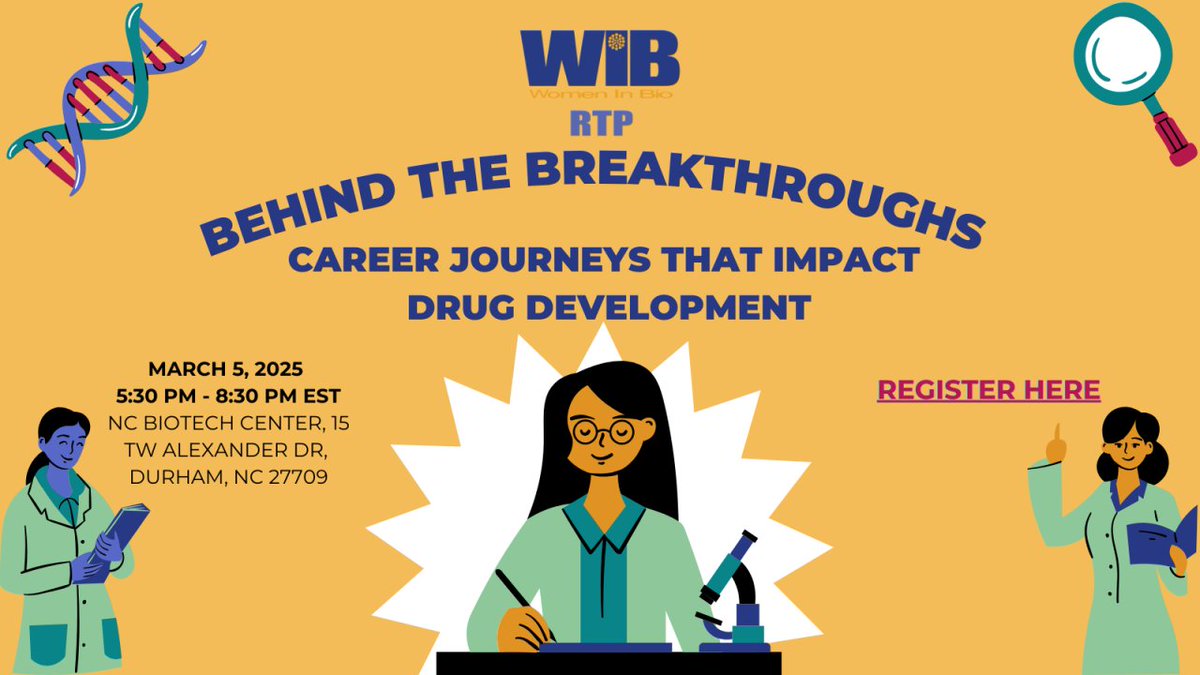 WIB
Women In Bio
RTP

BEHIND THE BREAKTHROUGHS
CAREER JOURNEYS THAT IMPACT DRUG DEVELOPMENT

MARCH 5, 2025
5:30 PM - 8:30 PM EST
NC BIOTECH CENTER, 15 TW ALEXANDER DR, DURHAM, NC 27709

REGISTER HERE